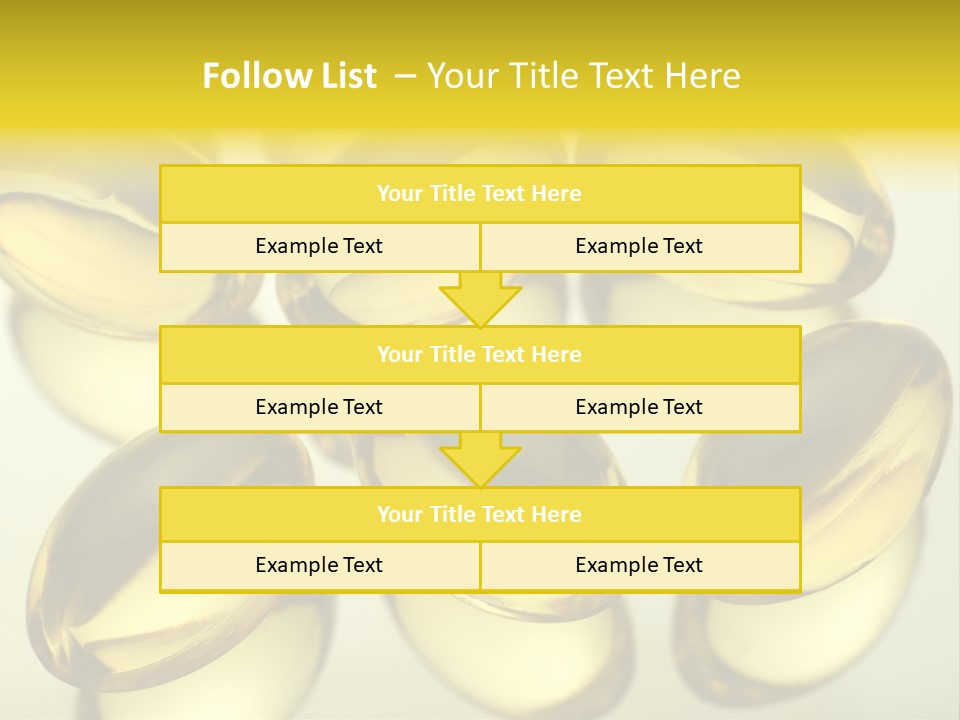 Follow List – Your Title Text Here

Your Title Text Here

Example Text

Example Text

Your Title Text Here

Example Text

Example Text

Your Title Text Here

Example Text

Example Text